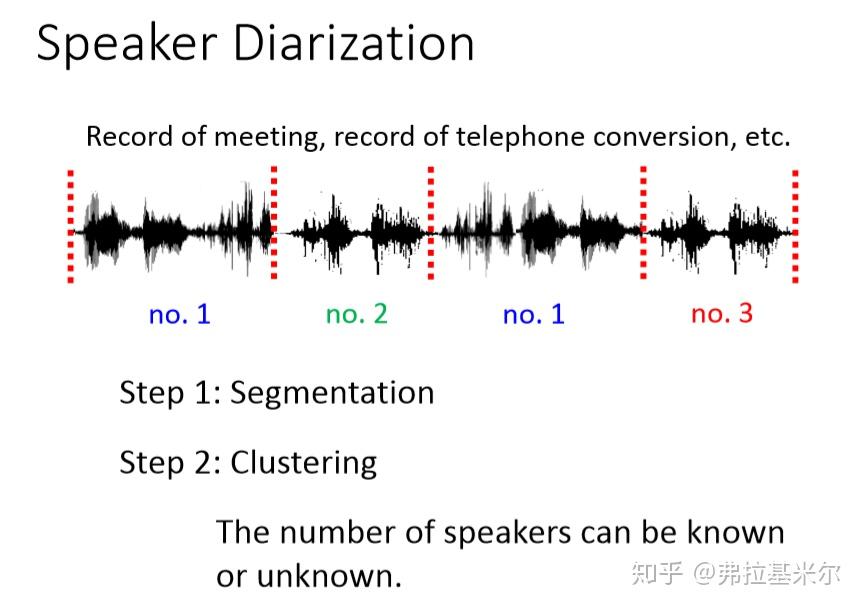 Speaker Diarization

Record of meeting, record of telephone conversion, etc.

no. 1 no. 2 no. 1 no. 3

Step 1: Segmentation

Step 2: Clustering

The number of speakers can be known or unknown.

知乎 @弗拉基米尔